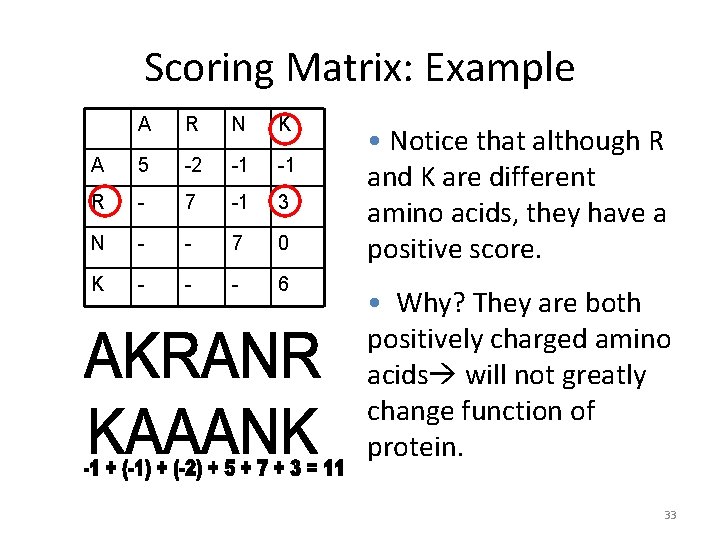 Scoring Matrix: Example

|   | A | R | N | K |
|---|---|---|---|---|
| A | 5 | -2 | -1 | -1 |
| R | - | 7 | -1 | 3 |
| N | - | - | 7 | 0 |
| K | - | - | - | 6 |

AKRANR
KAAANK
-1 + (-1) + (-2) + 5 + 7 + 3 = 11

• Notice that although R and K are different amino acids, they have a positive score.

• Why? They are both positively charged amino acids→ will not greatly change function of protein.

33